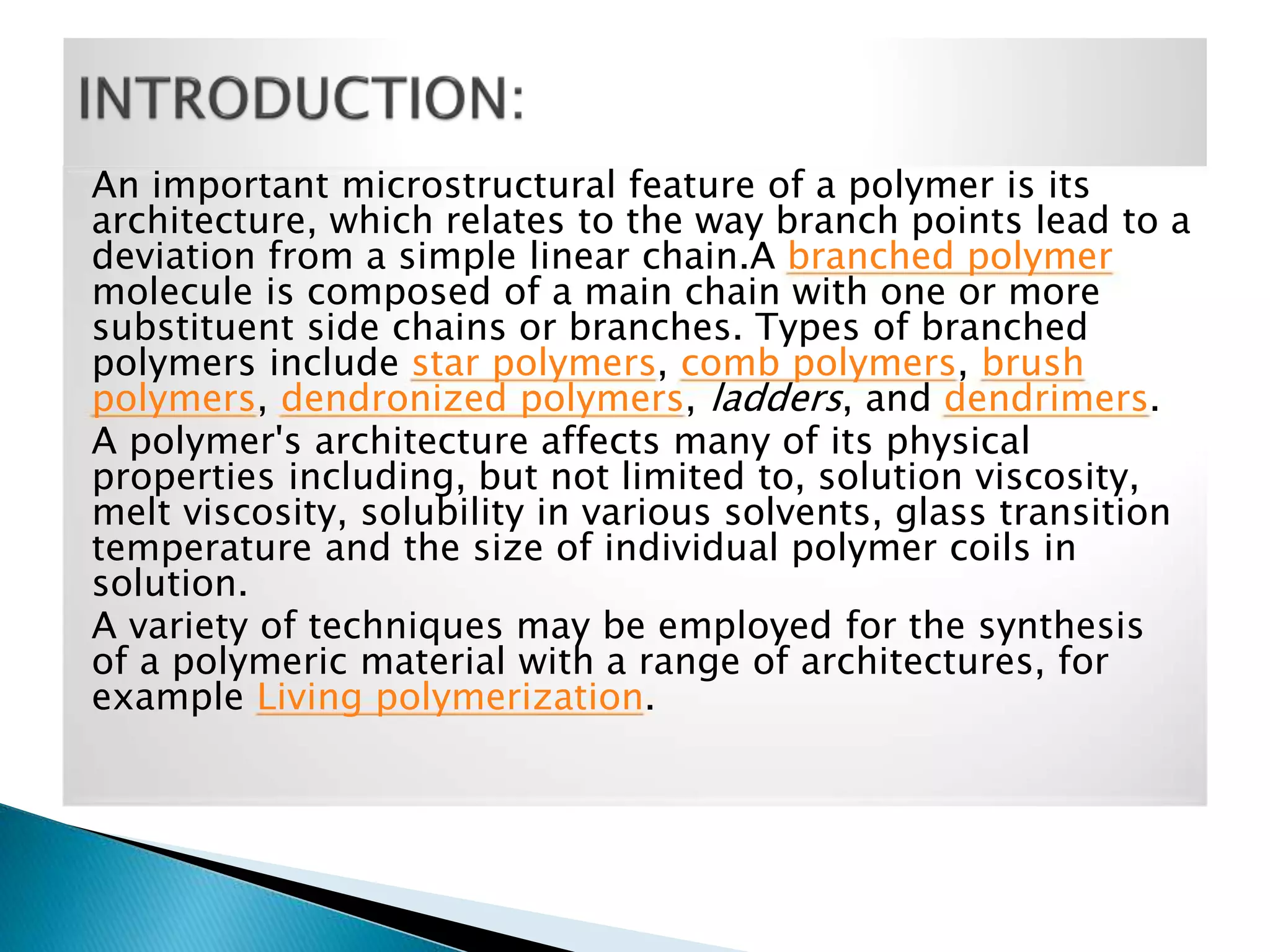 INTRODUCTION:

An important microstructural feature of a polymer is its architecture, which relates to the way branch points lead to a deviation from a simple linear chain.A branched polymer molecule is composed of a main chain with one or more substituent side chains or branches. Types of branched polymers include star polymers, comb polymers, brush polymers, dendronized polymers, ladders, and dendrimers.

A polymer's architecture affects many of its physical properties including, but not limited to, solution viscosity, melt viscosity, solubility in various solvents, glass transition temperature and the size of individual polymer coils in solution.

A variety of techniques may be employed for the synthesis of a polymeric material with a range of architectures, for example Living polymerization.